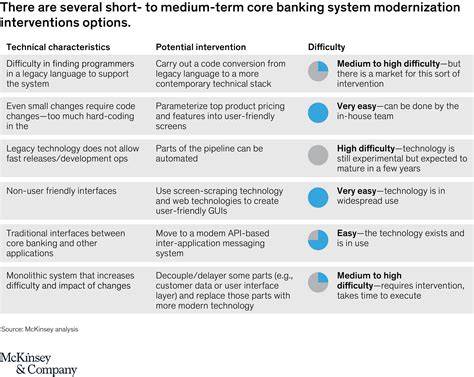 There are several short- to medium-term core banking system modernization interventions options.

| Technical characteristics | Potential intervention | Difficulty |
|---|---|---|
| Difficulty in finding programmers in a legacy language to support the system | Carry out a code conversion from legacy language to a more contemporary technical stack | **Medium to high difficulty**—but there is a market for this sort of intervention |
| Even small changes require code changes—too much hard-coding in the | Parameterize top product pricing and features into user-friendly screens | **Very easy**—can be done by the in-house team |
| Legacy technology does not allow fast releases/development ops | Parts of the pipeline can be automated | **High difficulty**—technology is still experimental but expected to mature in a few years |
| Non-user friendly interfaces | Use screen-scraping technology and web technologies to create user-friendly GUIs | **Very easy**—technology is in widespread use |
| Traditional interfaces between core banking and other applications | Move to a modem API-based inter-application messaging system | **Easy**—the technology exists and is in use |
| Monolithic system that increases difficulty and impact of changes | Decouple/delayer some parts (e.g., customer data or user interface layer) and replace those parts with more modern technology | **Medium to high difficulty**—requires intervention, takes time to execute |

Source: McKinsey analysis

McKinsey & Company